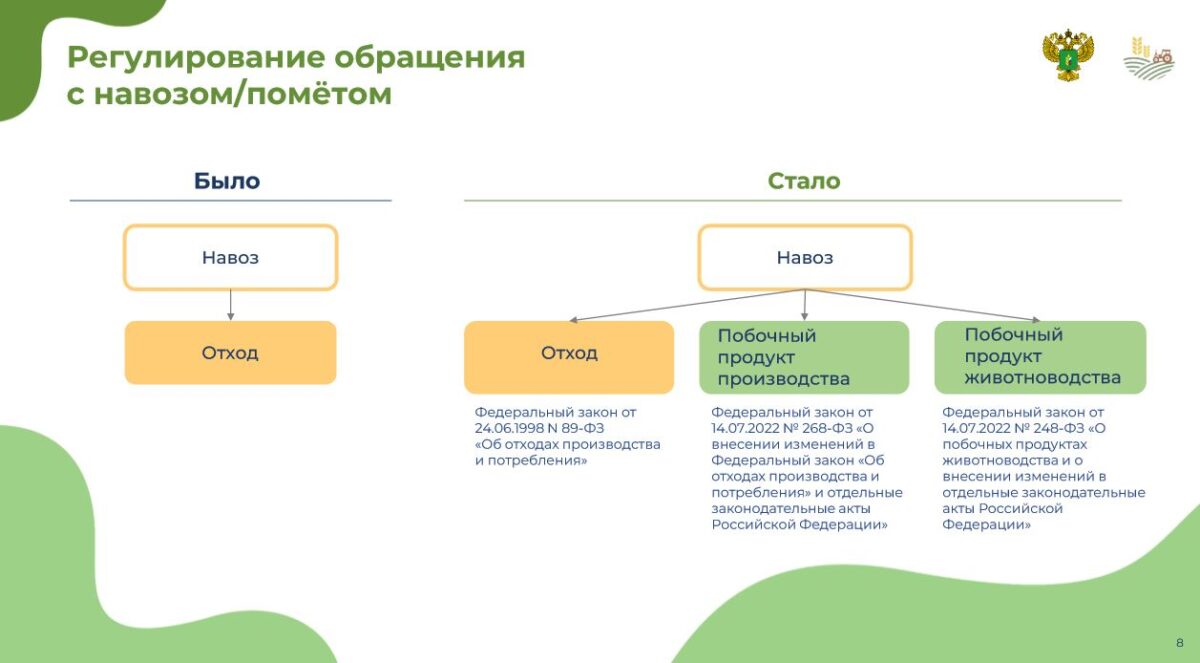 Регулирование обращения с навозом/помётом

Было

Навоз

Отход

Стало

Навоз

Отход

Федеральный закон от 24.06.1998 N 89-ФЗ «Об отходах производства и потребления»

Побочный продукт производства

Федеральный закон от 14.07.2022 № 268-ФЗ «О внесении изменений в Федеральный закон «Об отходах производства и потребления» и отдельные законодательные акты Российской Федерации»

Побочный продукт животноводства

Федеральный закон от 14.07.2022 № 248-ФЗ «О побочных продуктах животноводства и о внесении изменений в отдельные законодательные акты Российской Федерации»

8